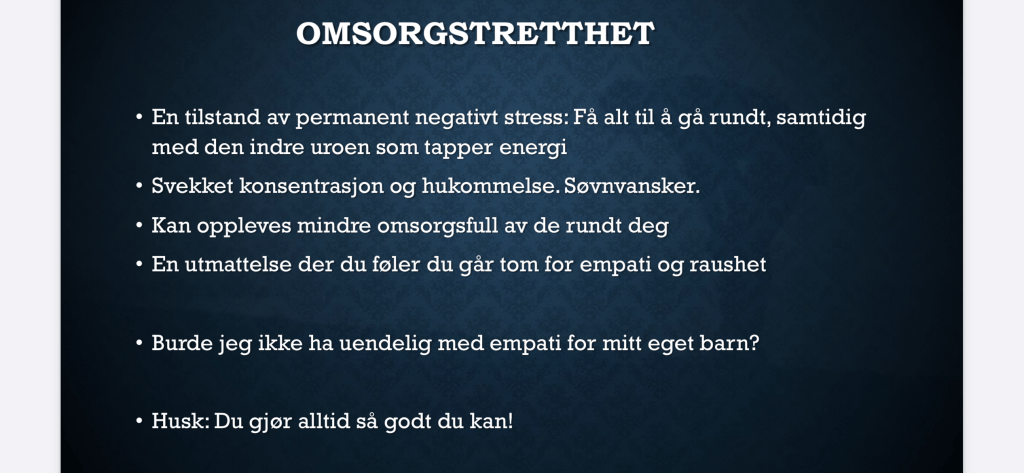 OMSORGSTRETTHET

• En tilstand av permanent negativt stress: Få alt til å gå rundt, samtidig med den indre uroen som tapper energi

• Svekket konsentrasjon og hukommelse. Søvnvansker.

• Kan oppleves mindre omsorgsfull av de rundt deg

• En utmattelse der du føler du går tom for empati og raushet

• Burde jeg ikke ha uendelig med empati for mitt eget barn?

• Husk: Du gjør alltid så godt du kan!